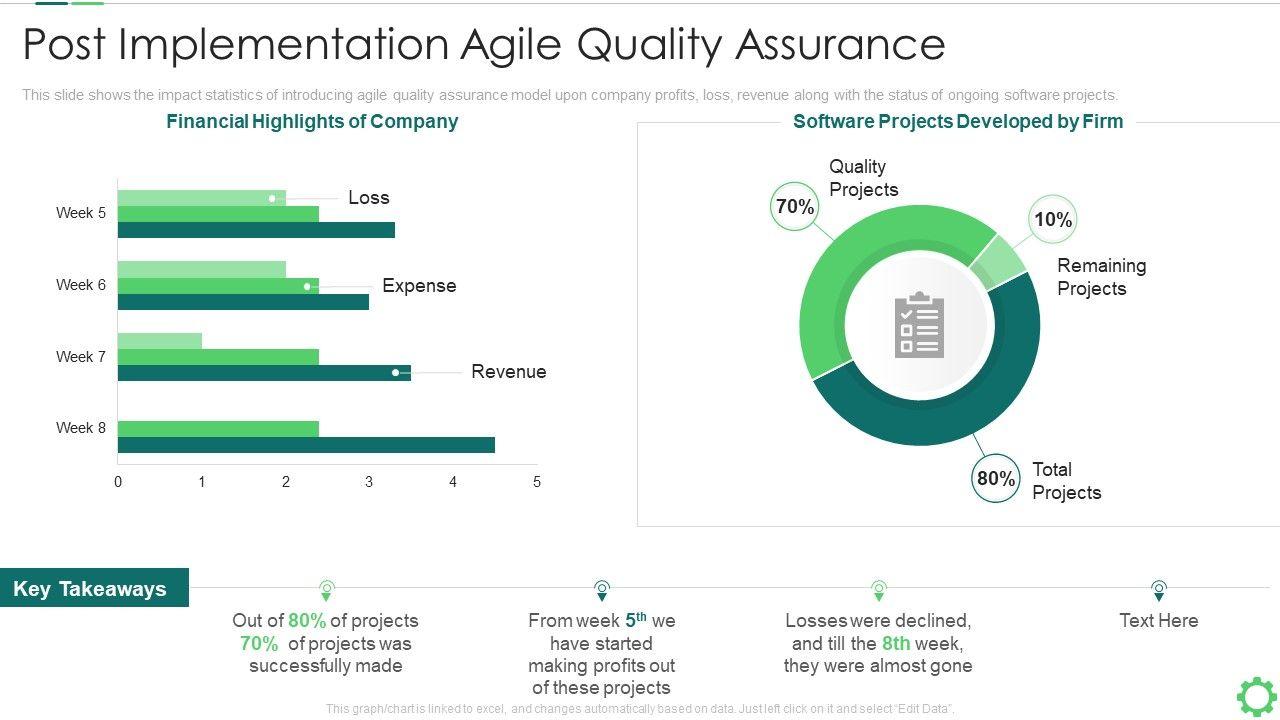 Post Implementation Agile Quality Assurance

This slide shows the impact statistics of introducing agile quality assurance model upon company profits, loss, revenue along with the status of ongoing software projects.

Financial Highlights of Company

Week 5
Week 6
Week 7
Week 8

Loss
Expense
Revenue

0 1 2 3 4 5

Software Projects Developed by Firm

70%
Quality Projects
10%
Remaining Projects
80%
Total Projects

Key Takeaways

Out of 80% of projects 70% of projects was successfully made

From week 5$^{th}$ we have started making profits out of these projects

Losses were declined, and till the 8th week, they were almost gone

Text Here

This graph/chart is linked to excel, and changes automatically based on data. Just left click on it and select "Edit Data".